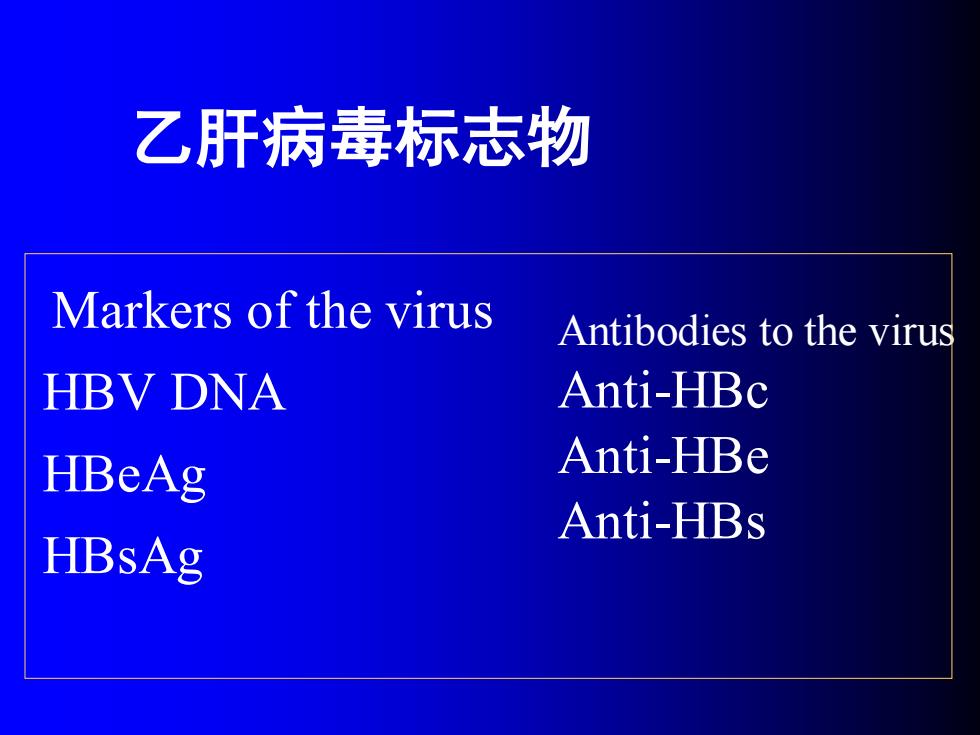 乙肝病毒标志物

Markers of the virus
HBV DNA
HBeAg
HBsAg

Antibodies to the virus
Anti-HBc
Anti-HBe
Anti-HBs